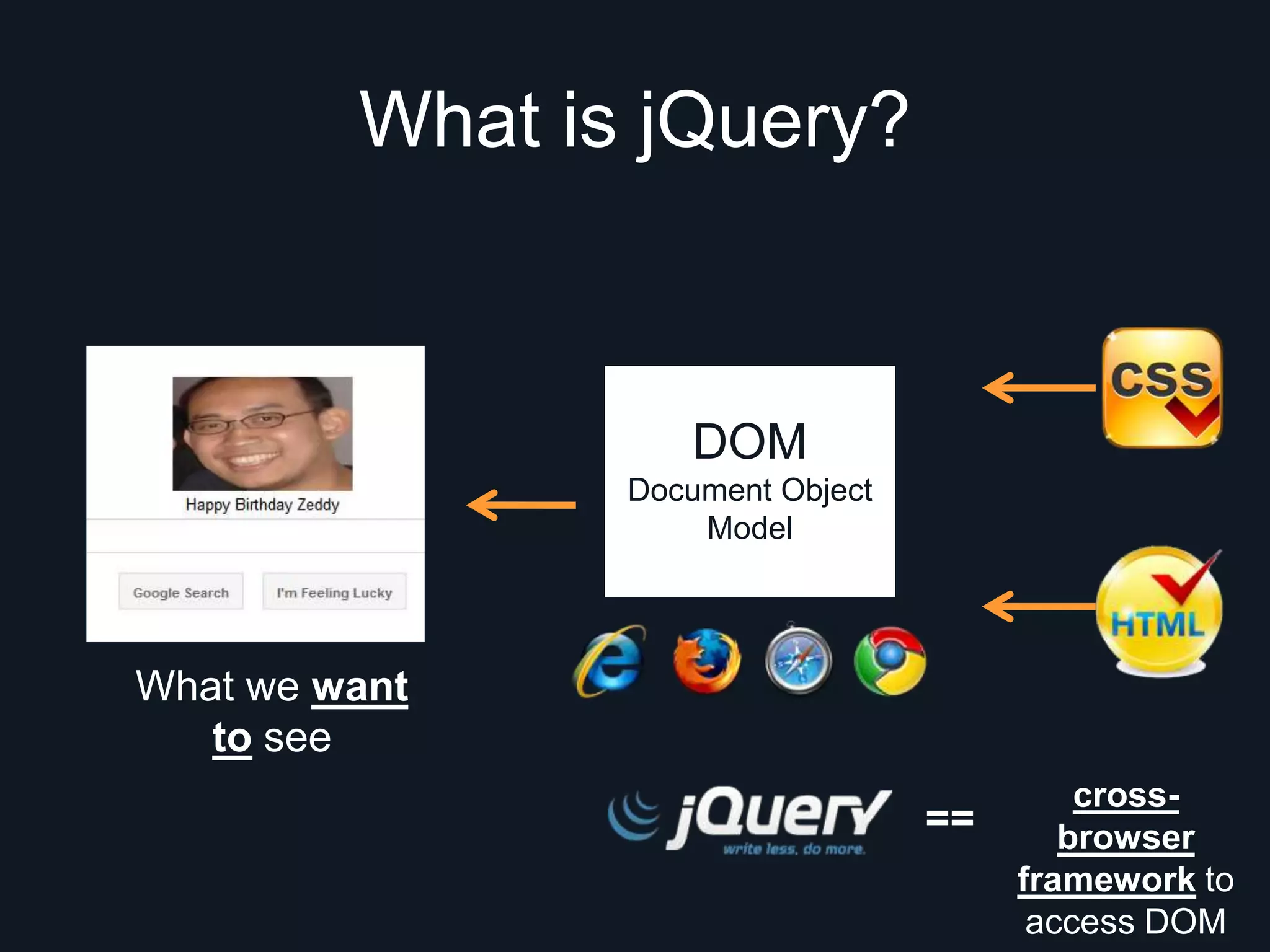 What is jQuery?

Happy Birthday Zeddy

Google Search I'm Feeling Lucky

What we want to see

DOM
Document Object Model

CSS

HTML

jQuery
write less, do more.

==

cross-browser framework to access DOM